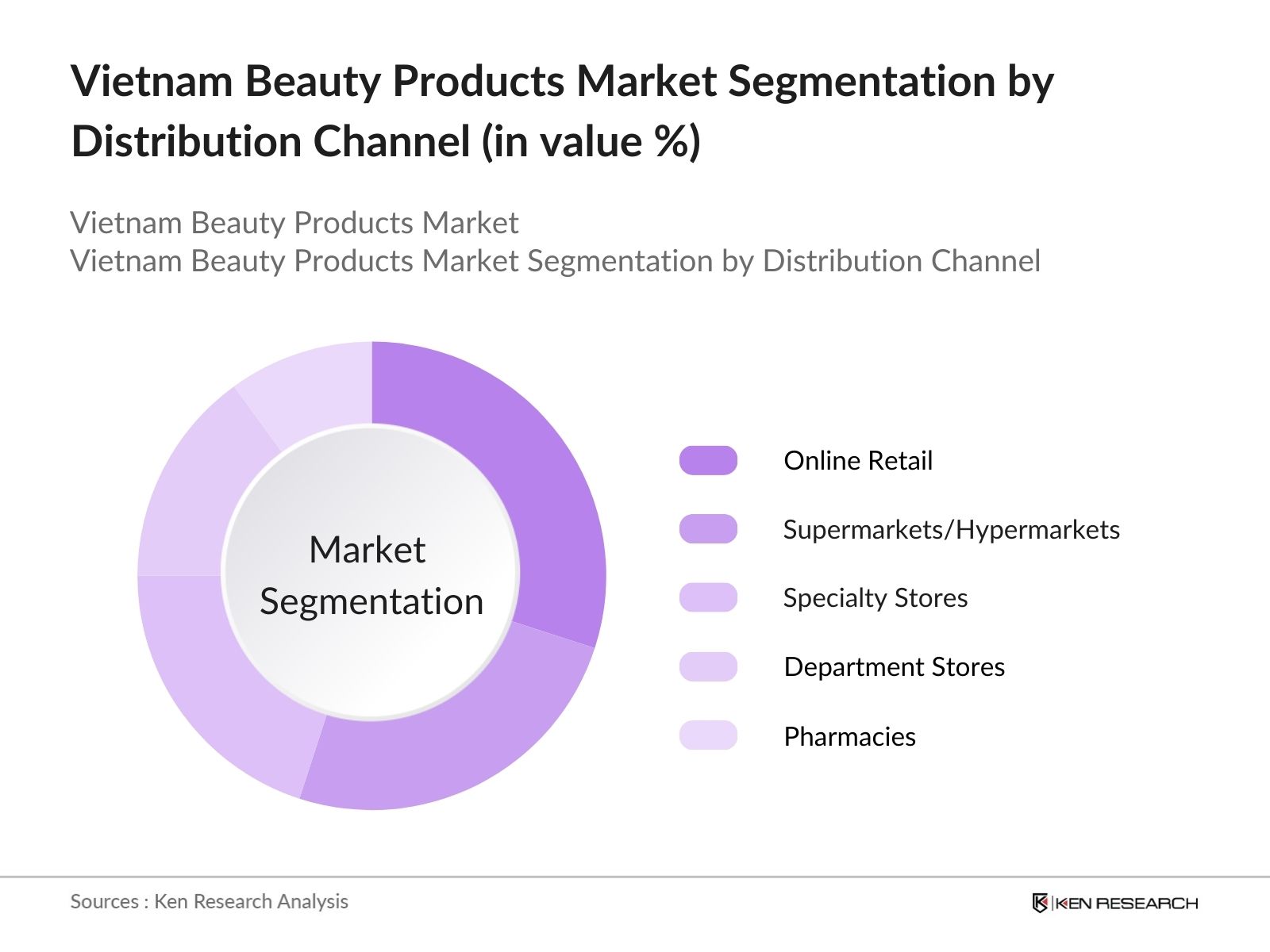 Vietnam Beauty Products Market Segmentation by Distribution Channel (in value %)

Vietnam Beauty Products Market
Vietnam Beauty Products Market Segmentation by Distribution Channel

Market Segmentation

Online Retail
Supermarkets/Hypermarkets
Specialty Stores
Department Stores
Pharmacies

Sources : Ken Research Analysis

KEN RESEARCH